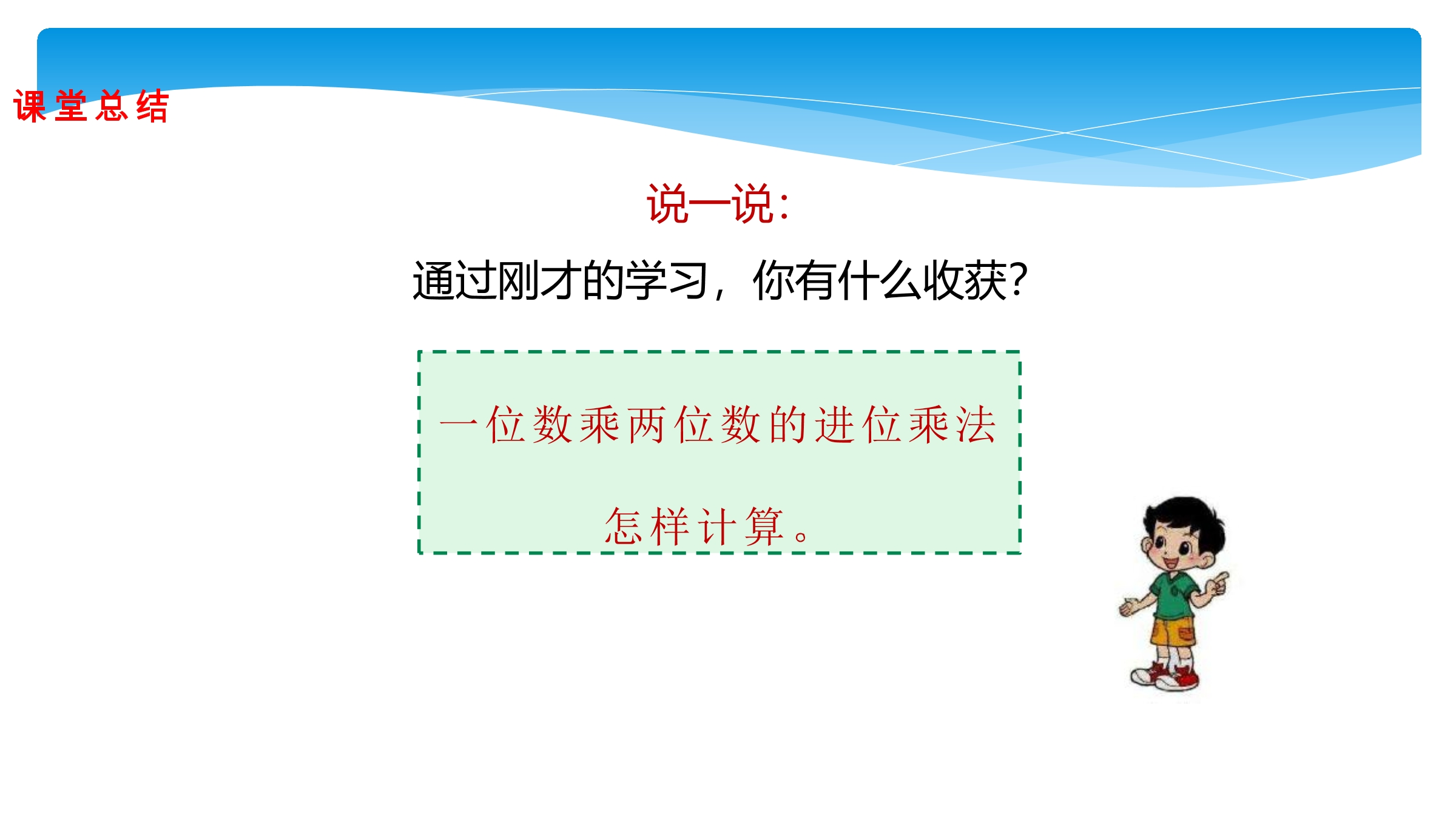 课堂总结

说一说：

通过刚才的学习，你有什么收获？

一位数乘两位数的进位乘法怎样计算。